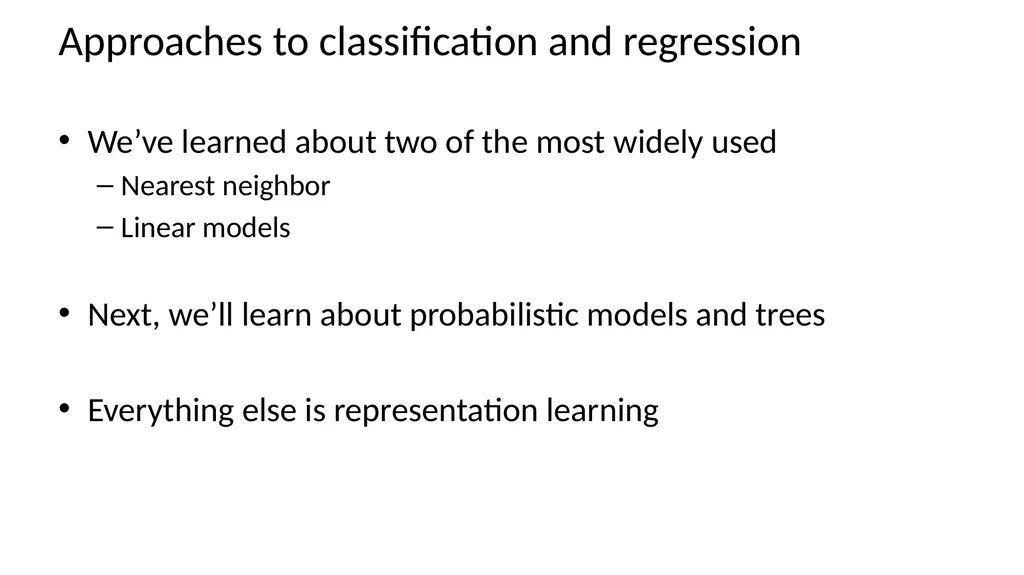 Approaches to classification and regression

• We've learned about two of the most widely used
  – Nearest neighbor
  – Linear models

• Next, we'll learn about probabilistic models and trees

• Everything else is representation learning